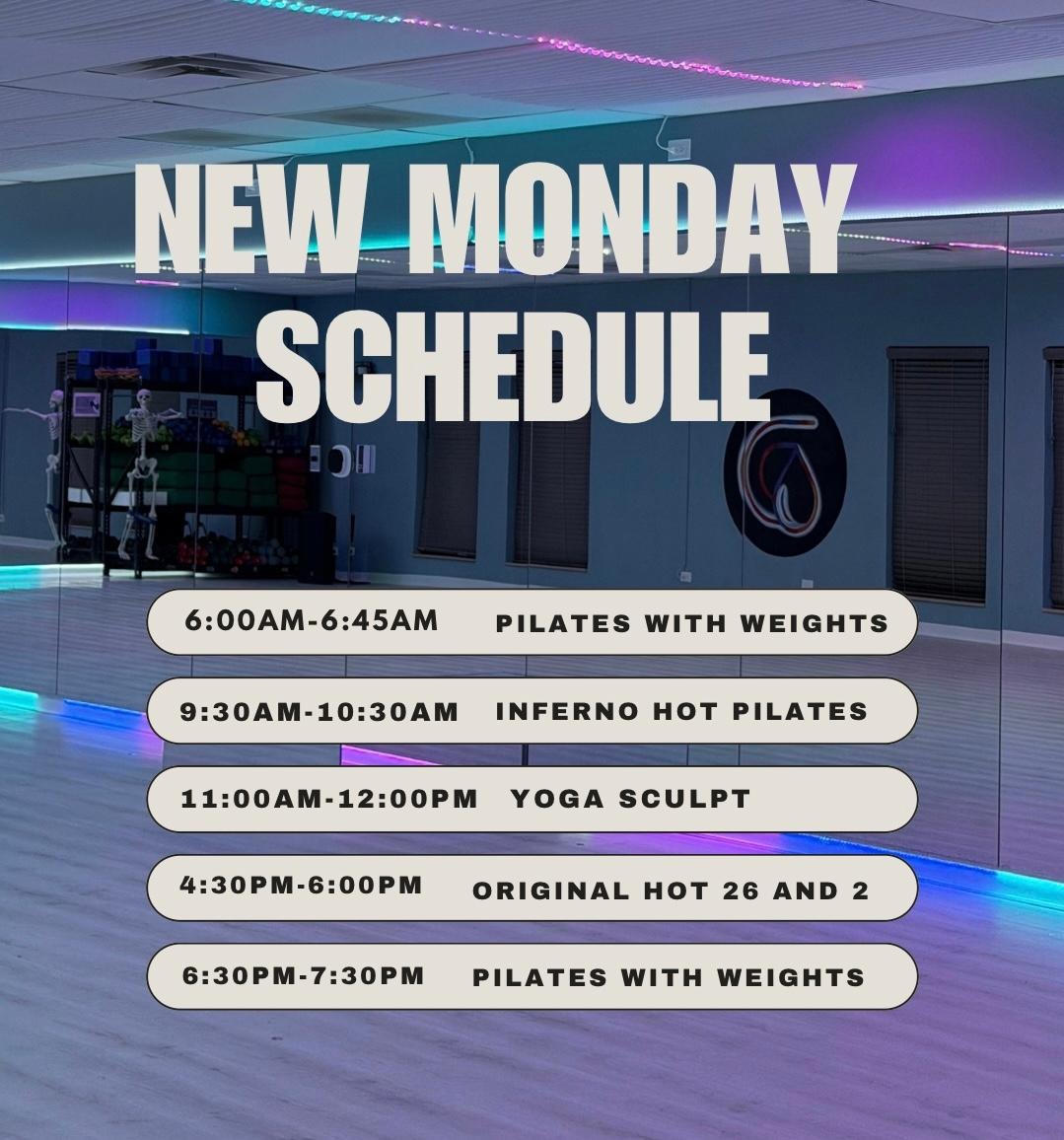 NEW MONDAY SCHEDULE

6:00AM-6:45AM PILATES WITH WEIGHTS

9:30AM-10:30AM INFERNO HOT PILATES

11:00AM-12:00PM YOGA SCULPT

4:30PM-6:00PM ORIGINAL HOT 26 AND 2

6:30PM-7:30PM PILATES WITH WEIGHTS